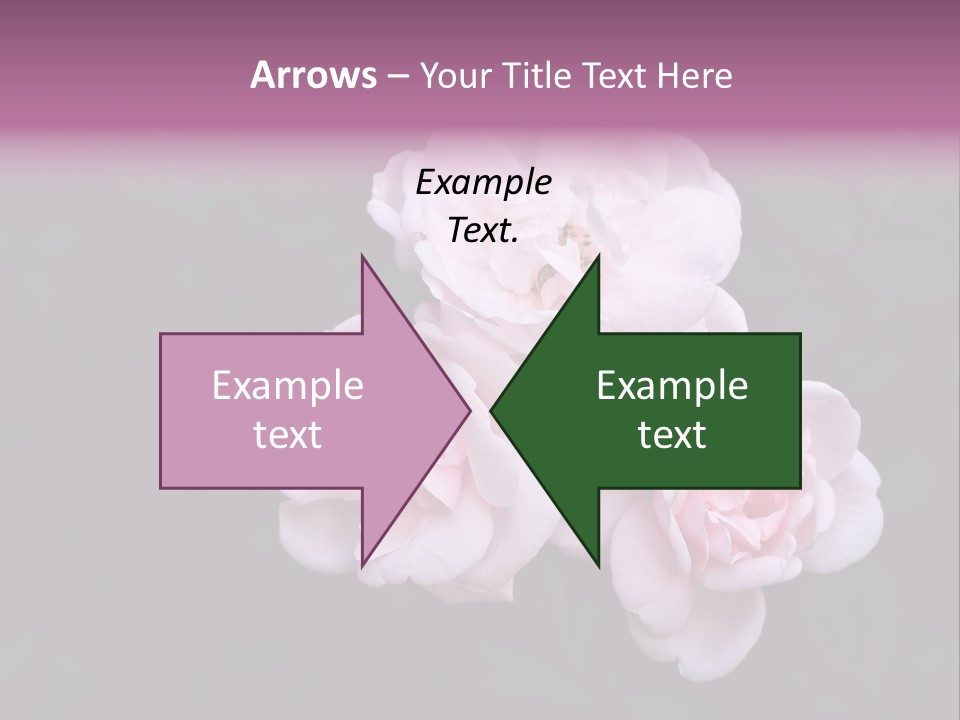 Arrows – Your Title Text Here

Example Text.

Example text

Example text